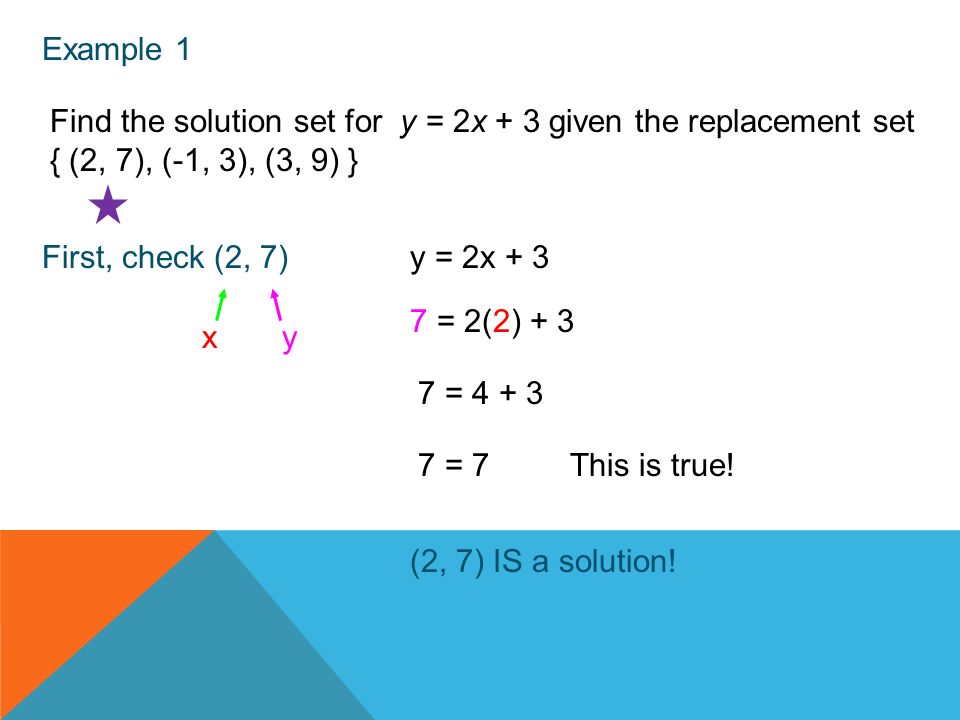 Example 1

Find the solution set for $y = 2x + 3$ given the replacement set { (2, 7), (-1, 3), (3, 9) }

First, check (2, 7)

x y

$y = 2x + 3$

$7 = 2(2) + 3$

$7 = 4 + 3$

$7 = 7$ This is true!

(2, 7) IS a solution!